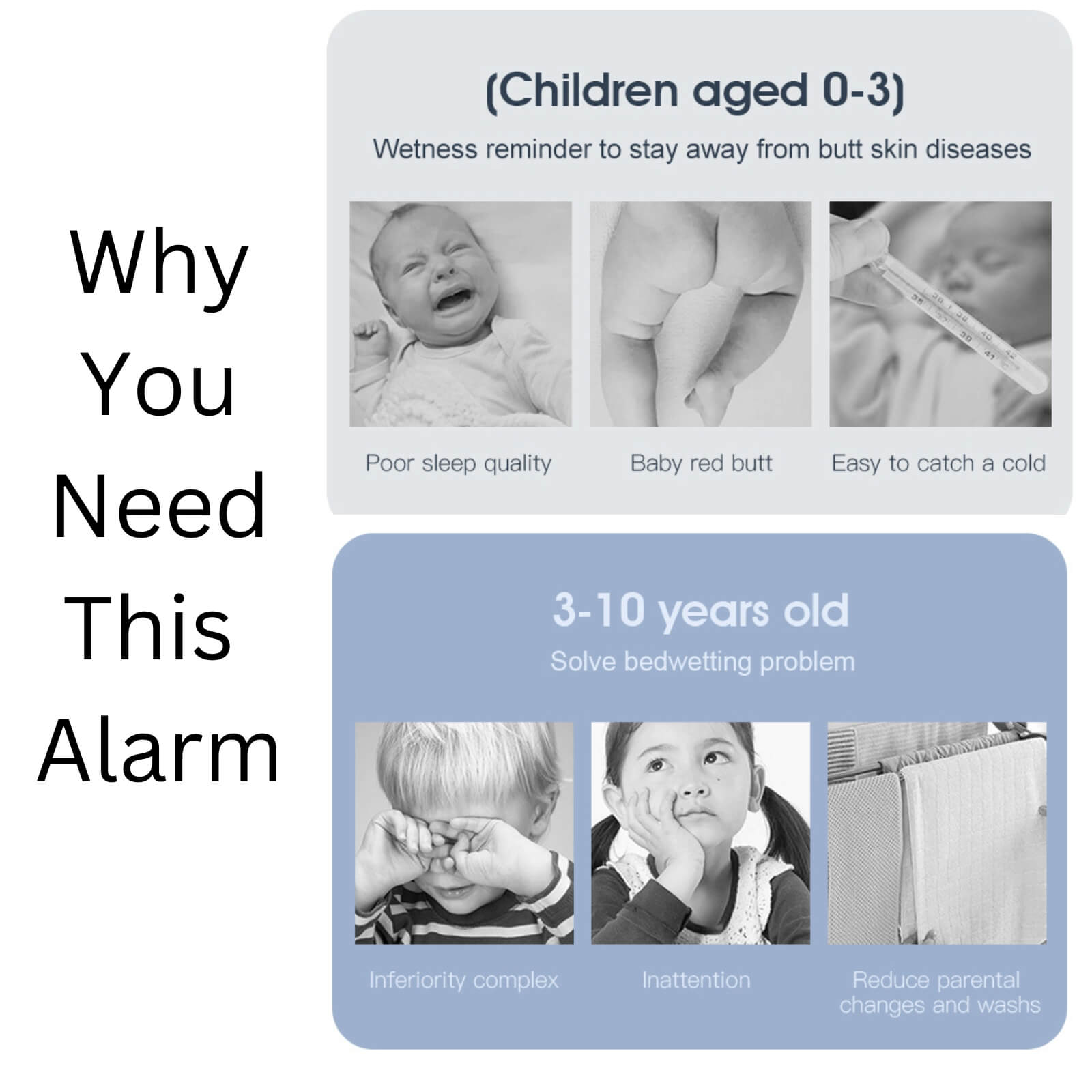 Why You Need This Alarm

(Children aged 0-3)

Wetness reminder to stay away from butt skin diseases

Poor sleep quality

Baby red butt

Easy to catch a cold

3-10 years old

Solve bedwetting problem

Inferiority complex

Inattention

Reduce parental changes and washs